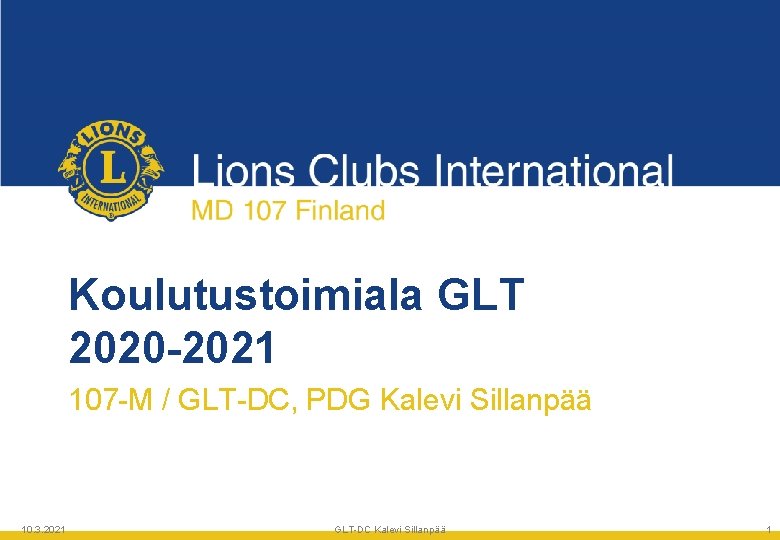 LIONS
L
INTERNATIONAL
Lions Clubs International
MD 107 Finland

Koulutustoimiala GLT 2020-2021

107-M / GLT-DC, PDG Kalevi Sillanpää

10.3.2021
GLT-DC Kalevi Sillanpää
1